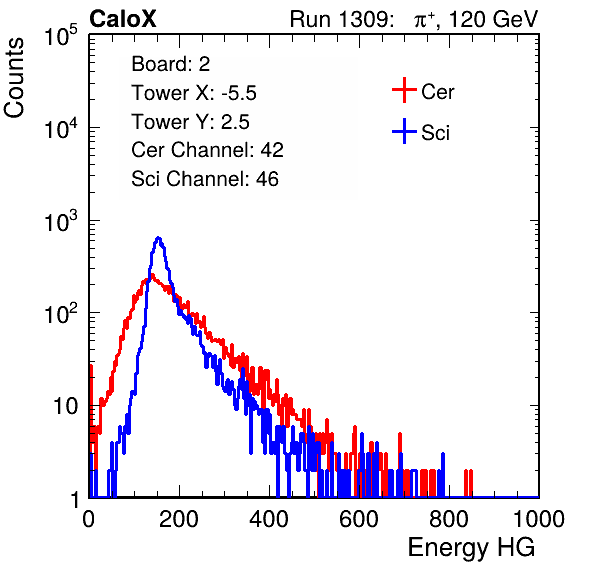 CaloX

Run 1309: $\pi^+$, 120 GeV

Counts

$10^5$
$10^4$
$10^3$
$10^2$
10
1

Board: 2
Tower X: -5.5
Tower Y: 2.5
Cer Channel: 42
Sci Channel: 46

Cer
Sci

0
200
400
600
800
1000

Energy HG